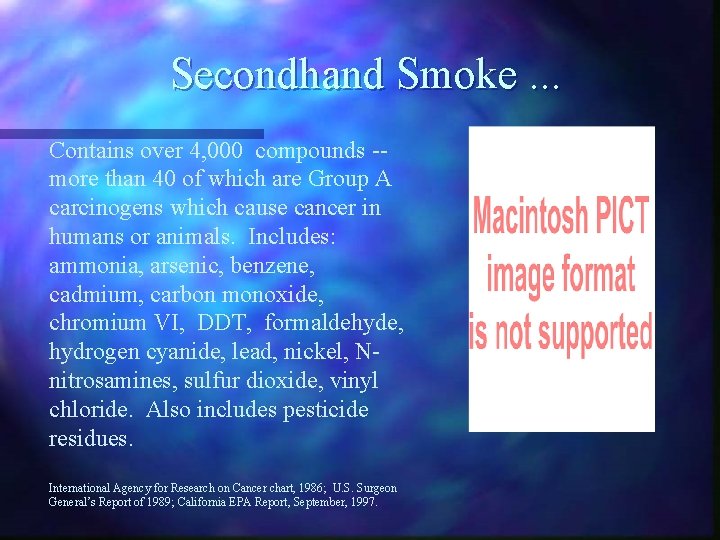 Secondhand Smoke ...

Contains over 4,000 compounds -- more than 40 of which are Group A carcinogens which cause cancer in humans or animals. Includes: ammonia, arsenic, benzene, cadmium, carbon monoxide, chromium VI, DDT, formaldehyde, hydrogen cyanide, lead, nickel, N-nitrosamines, sulfur dioxide, vinyl chloride. Also includes pesticide residues.

Macintosh PICT image format is not supported

International Agency for Research on Cancer chart, 1986; U.S. Surgeon General's Report of 1989; California EPA Report, September, 1997.